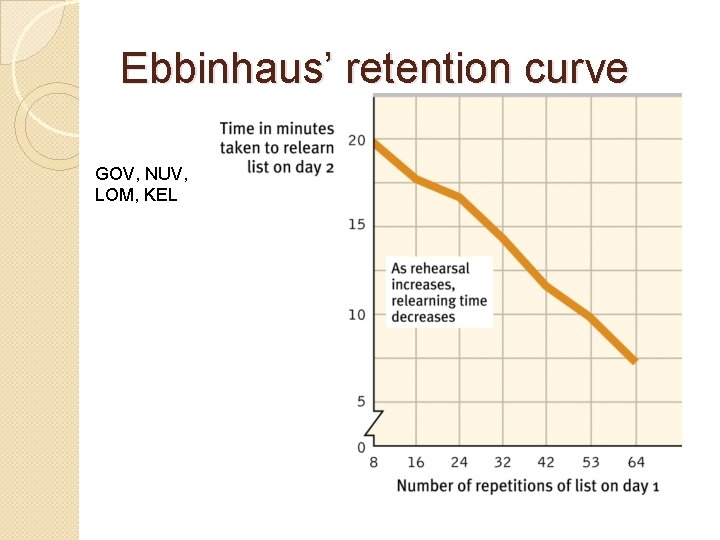 Ebbinhaus' retention curve

GOV, NUV, LOM, KEL

Time in minutes taken to relearn list on day 2

20
15
10
5
0

As rehearsal increases, relearning time decreases

8 16 24 32 42 53 64

Number of repetitions of list on day 1